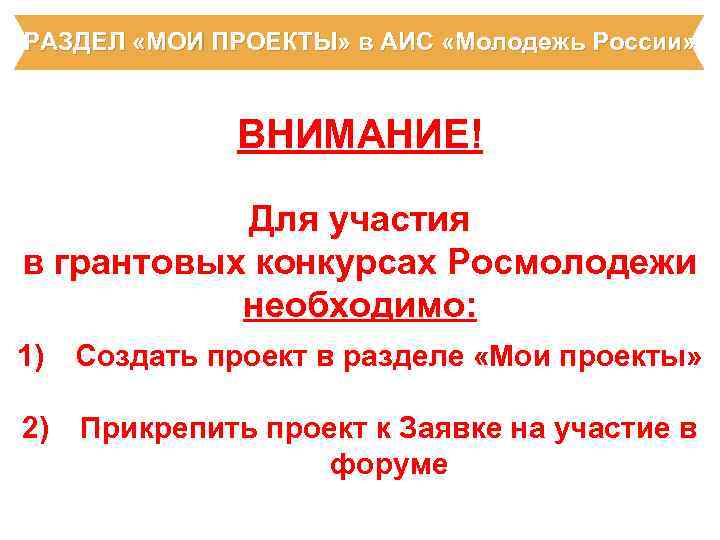 РАЗДЕЛ «МОИ ПРОЕКТЫ» в АИС «Молодежь России»

ВНИМАНИЕ!

Для участия в грантовых конкурсах Росмолодежи необходимо:

1) Создать проект в разделе «Мои проекты»

2) Прикрепить проект к Заявке на участие в форуме